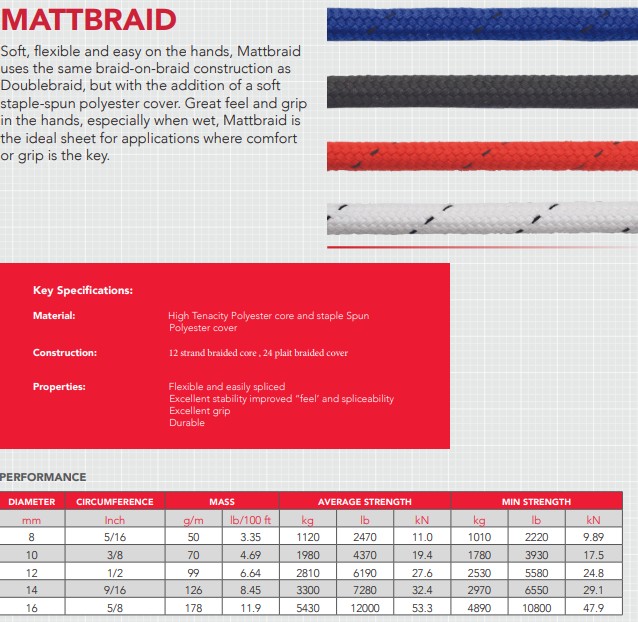 MATTBRAID

Soft, flexible and easy on the hands, Mattbraid uses the same braid-on-braid construction as Doublebraid, but with the addition of a soft staple-spun polyester cover. Great feel and grip in the hands, especially when wet, Mattbraid is the ideal sheet for applications where comfort or grip is the key.

Key Specifications:

Material: High Tenacity Polyester core and staple Spun Polyester cover

Construction: 12 strand braided core , 24 plait braided cover

Properties: Flexible and easily spliced
Excellent stability improved "feel' and spliceability
Excellent grip
Durable

PERFORMANCE

| DIAMETER | CIRCUMFERENCE | MASS | | AVERAGE STRENGTH | | | MIN STRENGTH | | |
|---|---|---|---|---|---|---|---|---|---|
| mm | Inch | g/m | lb/100 ft | kg | lb | kN | kg | lb | kN |
| 8 | 5/16 | 50 | 3.35 | 1120 | 2470 | 11.0 | 1010 | 2220 | 9.89 |
| 10 | 3/8 | 70 | 4.69 | 1980 | 4370 | 19.4 | 1780 | 3930 | 17.5 |
| 12 | 1/2 | 99 | 6.64 | 2810 | 6190 | 27.6 | 2530 | 5580 | 24.8 |
| 14 | 9/16 | 126 | 8.45 | 3300 | 7280 | 32.4 | 2970 | 6550 | 29.1 |
| 16 | 5/8 | 178 | 11.9 | 5430 | 12000 | 53.3 | 4890 | 10800 | 47.9 |